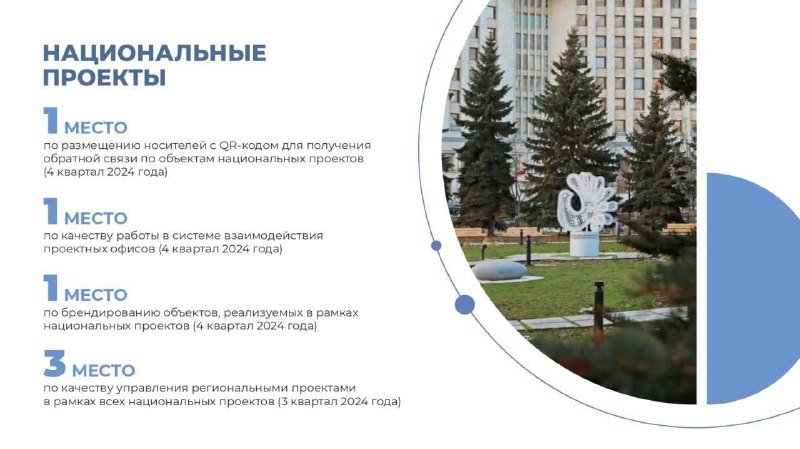 НАЦИОНАЛЬНЫЕ ПРОЕКТЫ

1 МЕСТО
по размещению носителей с QR-кодом для получения обратной связи по объектам национальных проектов (4 квартал 2024 года)

1 МЕСТО
по качеству работы в системе взаимодействия проектных офисов (4 квартал 2024 года)

1 МЕСТО
по брендированию объектов, реализуемых в рамках национальных проектов (4 квартал 2024 года)

3 МЕСТО
по качеству управления региональными проектами в рамках всех национальных проектов (3 квартал 2024 года)